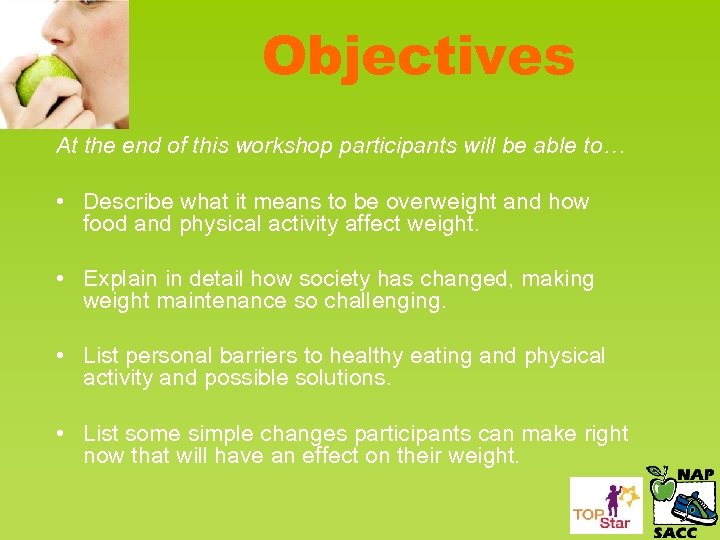 Objectives

At the end of this workshop participants will be able to…

• Describe what it means to be overweight and how food and physical activity affect weight.

• Explain in detail how society has changed, making weight maintenance so challenging.

• List personal barriers to healthy eating and physical activity and possible solutions.

• List some simple changes participants can make right now that will have an effect on their weight.

TOP Star

NAP SACC